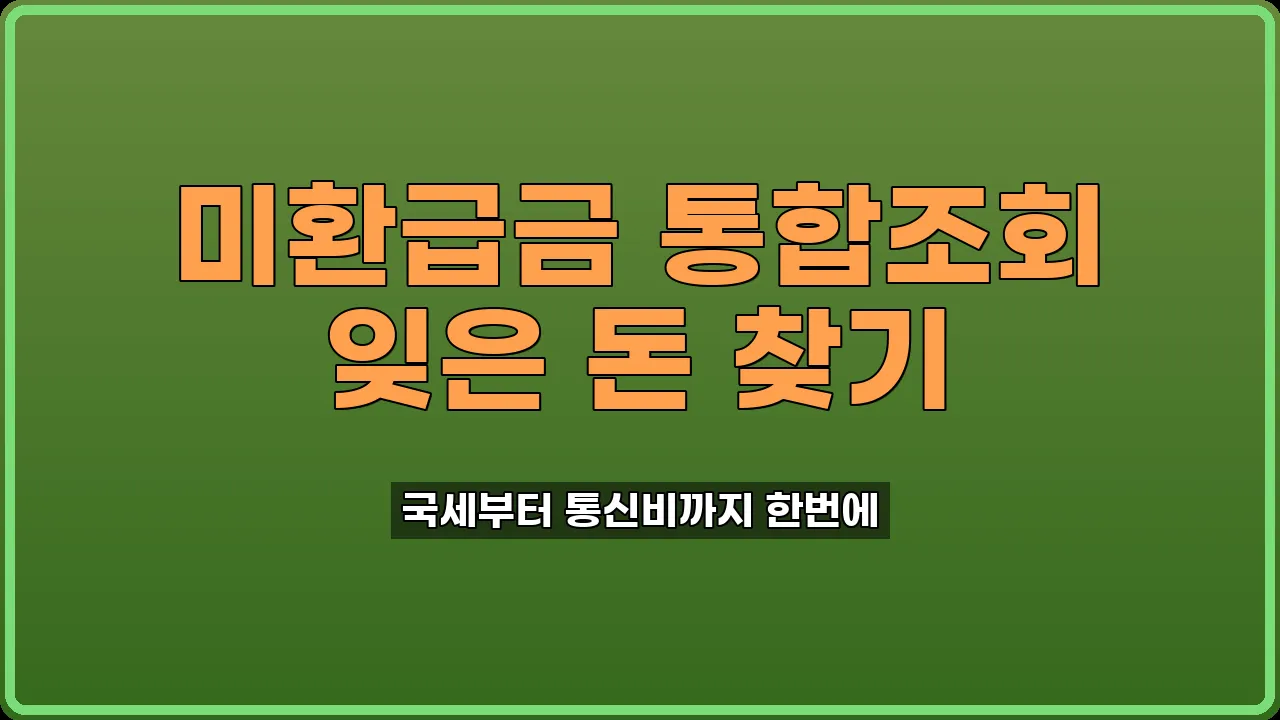 미환급금 통합조회
잊은 돈 찾기

국세부터 통신비까지 한번에